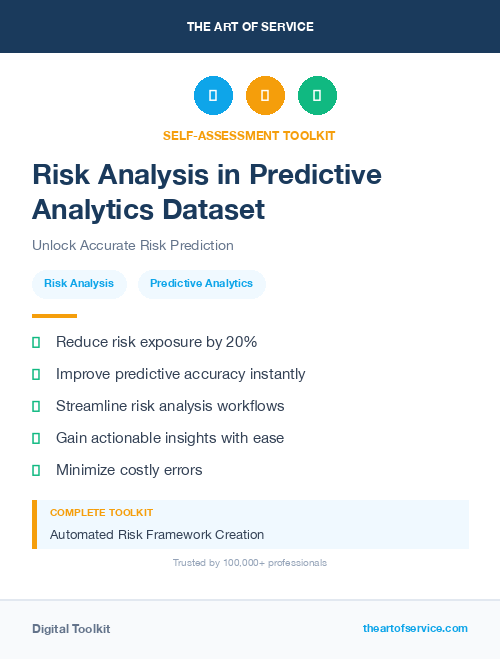 THE ART OF SERVICE

SELF-ASSESSMENT TOOLKIT

Risk Analysis in Predictive Analytics Dataset

Unlock Accurate Risk Prediction

Risk Analysis

Predictive Analytics

Reduce risk exposure by 20%

Improve predictive accuracy instantly

Streamline risk analysis workflows

Gain actionable insights with ease

Minimize costly errors

COMPLETE TOOLKIT

Automated Risk Framework Creation

Trusted by 100,000+ professionals

Digital Toolkit

theartofservice.com